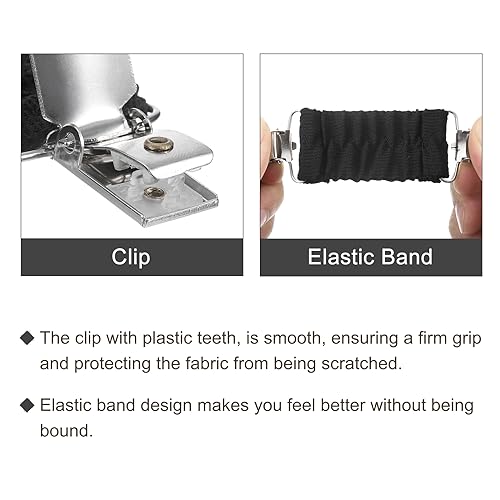 Clip

Elastic Band

◆ The clip with plastic teeth, is smooth, ensuring a firm grip and protecting the fabric from being scratched.

◆ Elastic band design makes you feel better without being bound.